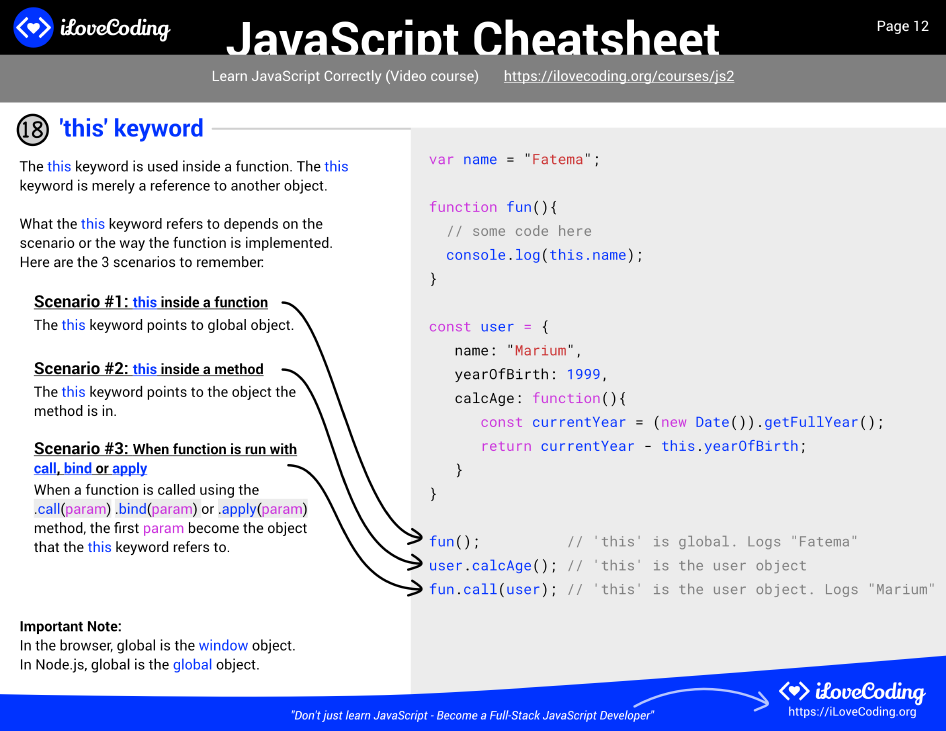 iLoveCoding

JavaScript Cheatsheet

Page 12

Learn JavaScript Correctly (Video course) https://ilovecoding.org/courses/js2

18 'this' keyword

The this keyword is used inside a function. The this keyword is merely a reference to another object.

What the this keyword refers to depends on the scenario or the way the function is implemented. Here are the 3 scenarios to remember:

Scenario #1: this inside a function
The this keyword points to global object.

Scenario #2: this inside a method
The this keyword points to the object the method is in.

Scenario #3: When function is run with call, bind or apply
When a function is called using the .call(param) .bind(param) or .apply(param) method, the first param become the object that the this keyword refers to.

Important Note:
In the browser, global is the window object.
In Node.js, global is the global object.

var name = "Fatema";

function fun(){
// some code here
console.log(this.name);
}

const user = {
name: "Marium",
yearOfBirth: 1999,
calcAge: function(){
const currentYear = (new Date()).getFullYear();
return currentYear - this.yearOfBirth;
}
}

fun(); // 'this' is global. Logs "Fatema"
user.calcAge(); // 'this' is the user object
fun.call(user); // 'this' is the user object. Logs "Marium"

"Don't just learn JavaScript - Become a Full-Stack JavaScript Developer"

iLoveCoding
https://iLoveCoding.org